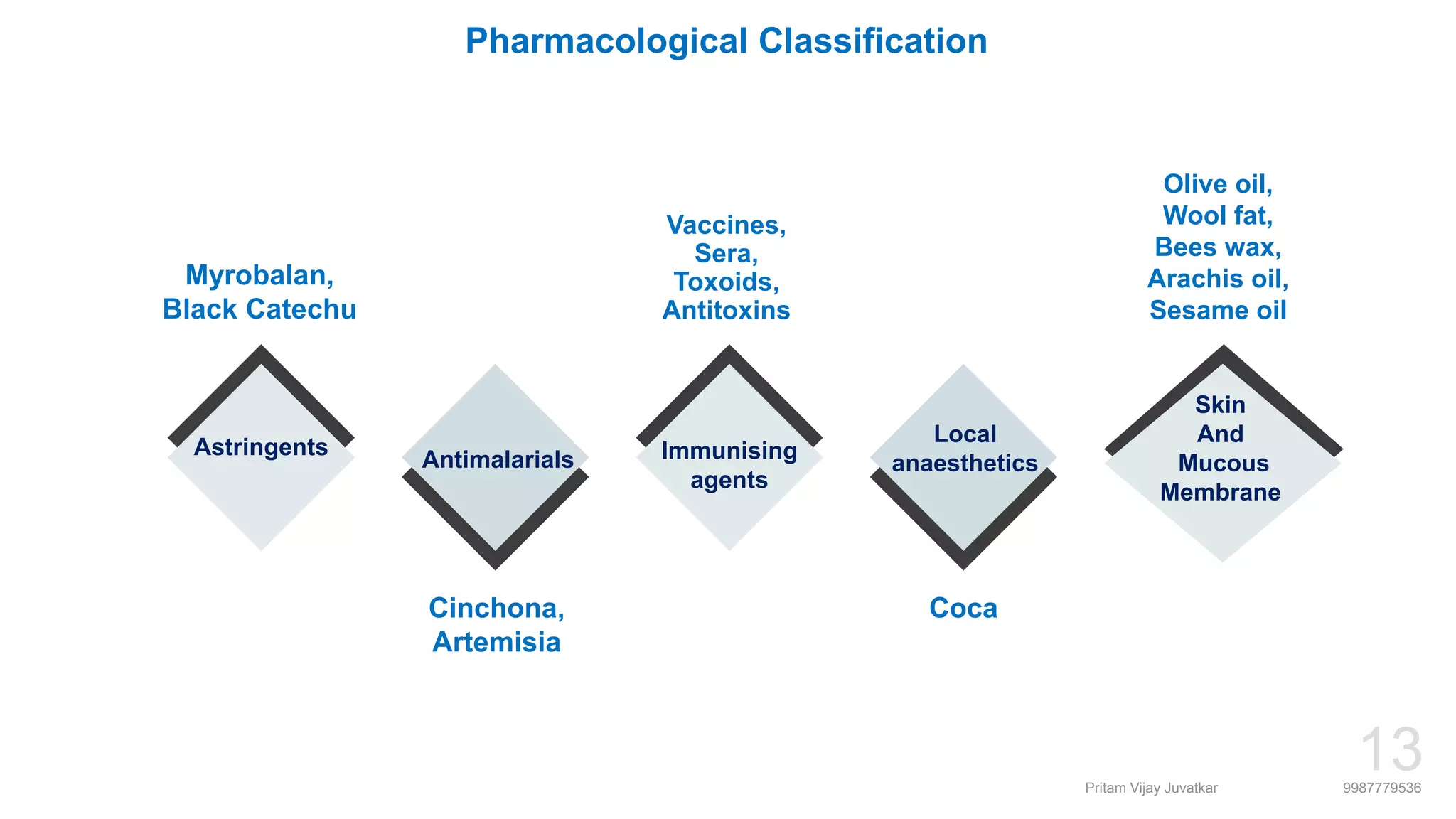 Pharmacological Classification

Myrobalan, Black Catechu

Astringents

Antimalarials

Cinchona, Artemisia

Vaccines, Sera, Toxoids, Antitoxins

Immunising agents

Local anaesthetics

Coca

Olive oil, Wool fat, Bees wax, Arachis oil, Sesame oil

Skin And Mucous Membrane

13

Pritam Vijay Juvatkar

9987779536